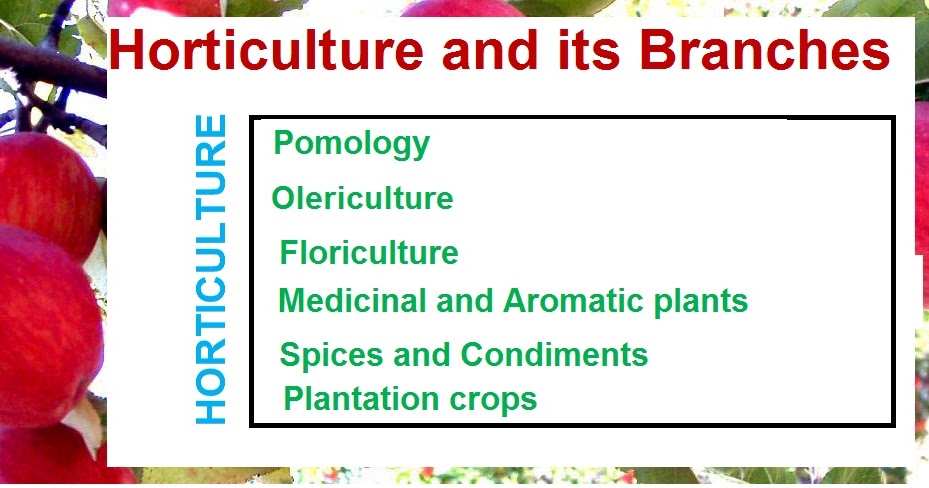 Horticulture and its Branches

HORTICULTURE

Pomology
Olericulture
Floriculture
Medicinal and Aromatic plants
Spices and Condiments
Plantation crops